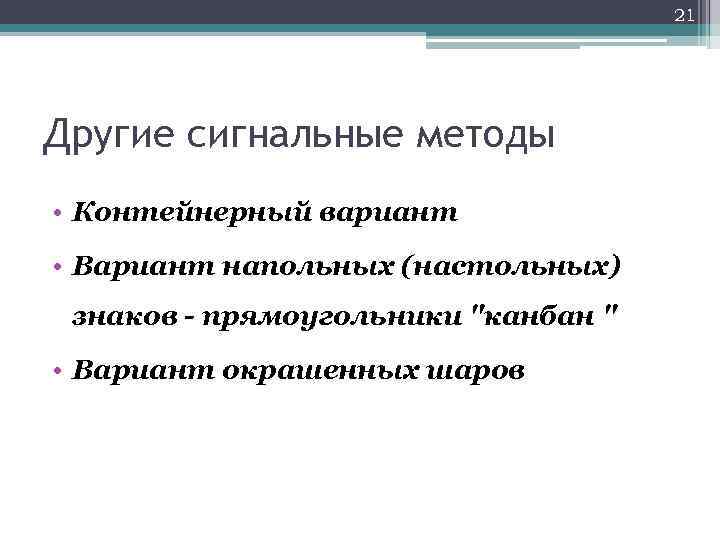 21

Другие сигнальные методы

• Контейнерный вариант
• Вариант напольных (настольных) знаков - прямоугольники "канбан "
• Вариант окрашенных шаров